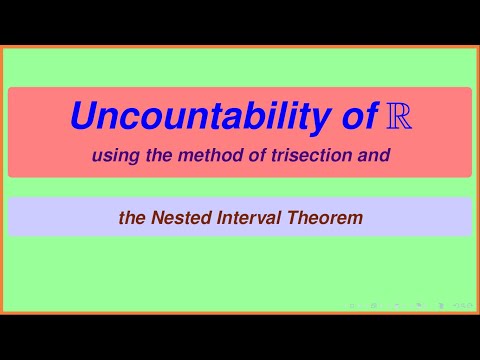 Uncountability of $\mathbb{R}$

using the method of trisection and

the Nested Interval Theorem